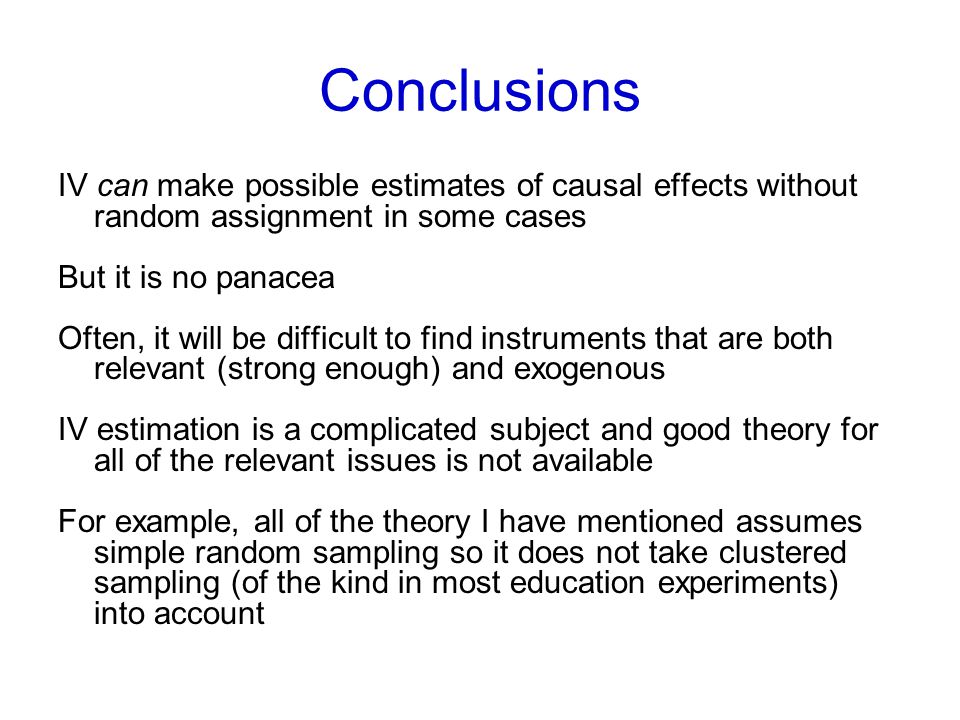 Conclusions

IV can make possible estimates of causal effects without random assignment in some cases

But it is no panacea

Often, it will be difficult to find instruments that are both relevant (strong enough) and exogenous

IV estimation is a complicated subject and good theory for all of the relevant issues is not available

For example, all of the theory I have mentioned assumes simple random sampling so it does not take clustered sampling (of the kind in most education experiments) into account